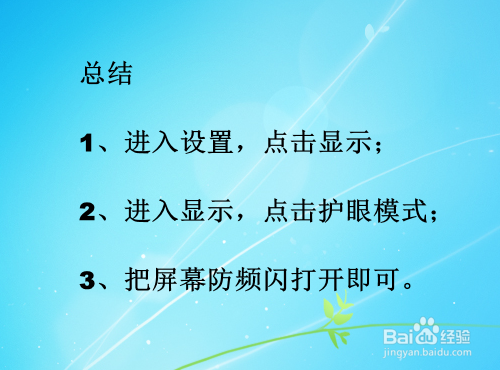 总结

1、进入设置，点击显示；

2、进入显示，点击护眼模式；

3、把屏幕防频闪打开即可。

Baidu经验
jingyan.baidu.com